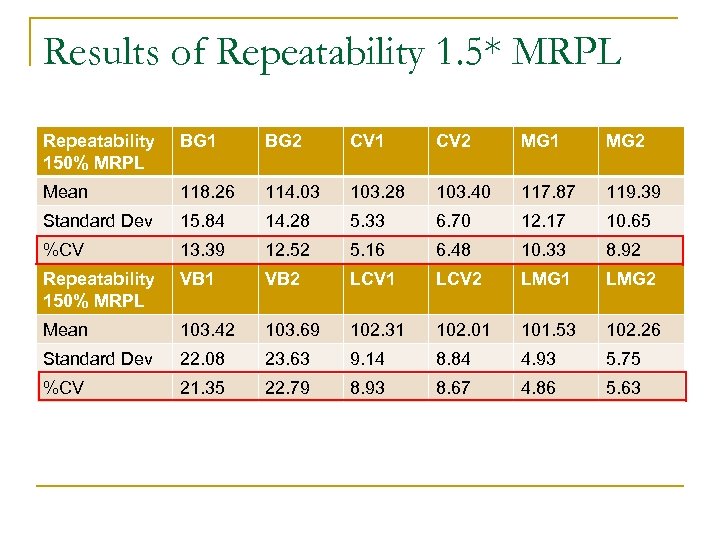 Results of Repeatability 1.5* MRPL

| Repeatability 150% MRPL | BG1 | BG2 | CV1 | CV2 | MG1 | MG2 |
|---|---|---|---|---|---|---|
| Mean | 118.26 | 114.03 | 103.28 | 103.40 | 117.87 | 119.39 |
| Standard Dev | 15.84 | 14.28 | 5.33 | 6.70 | 12.17 | 10.65 |
| %CV | 13.39 | 12.52 | 5.16 | 6.48 | 10.33 | 8.92 |
| Repeatability 150% MRPL | VB1 | VB2 | LCV1 | LCV2 | LMG1 | LMG2 |
| Mean | 103.42 | 103.69 | 102.31 | 102.01 | 101.53 | 102.26 |
| Standard Dev | 22.08 | 23.63 | 9.14 | 8.84 | 4.93 | 5.75 |
| %CV | 21.35 | 22.79 | 8.93 | 8.67 | 4.86 | 5.63 |